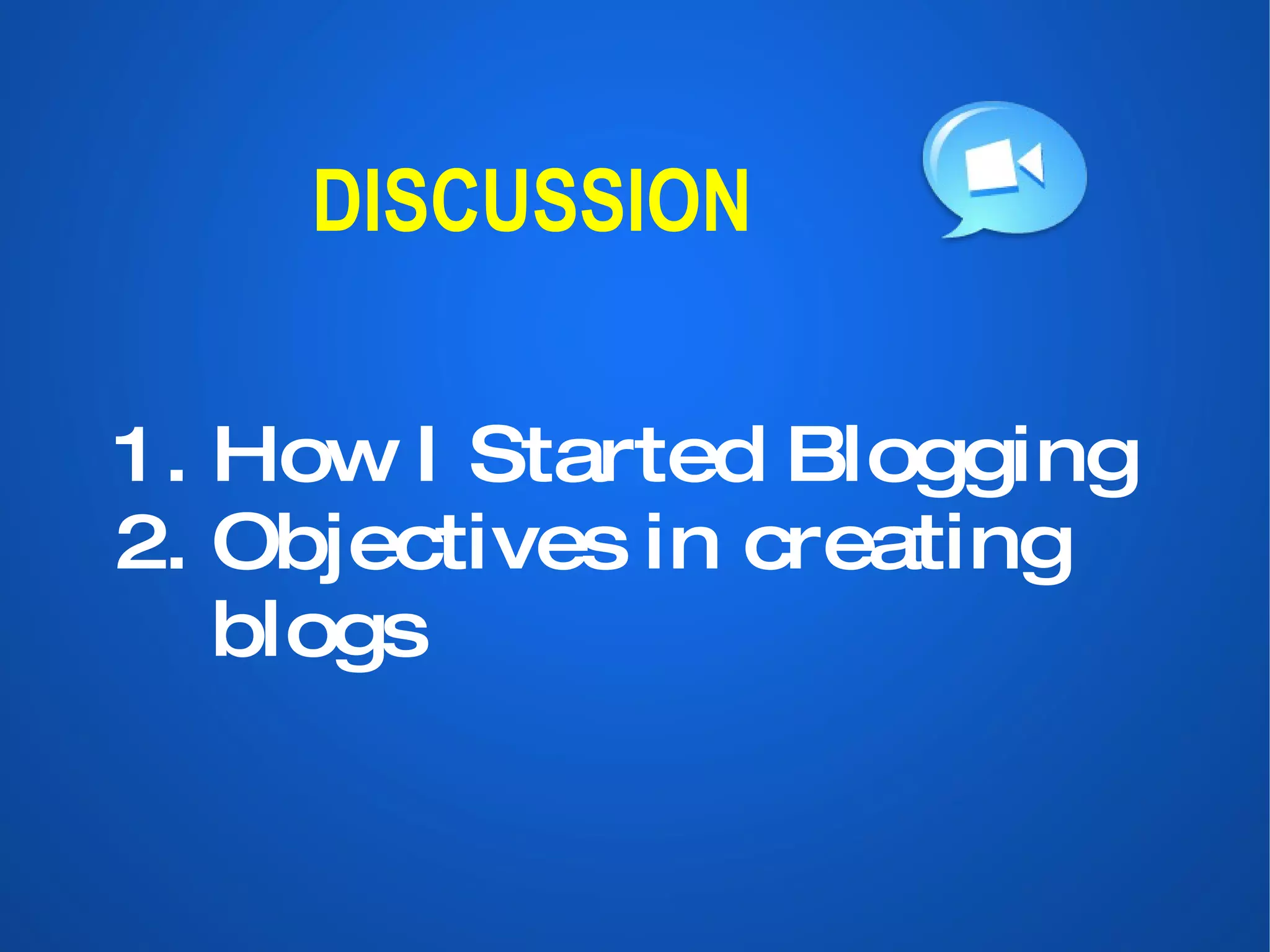 DISCUSSION

1. How I Started Blogging
2. Objectives in creating blogs